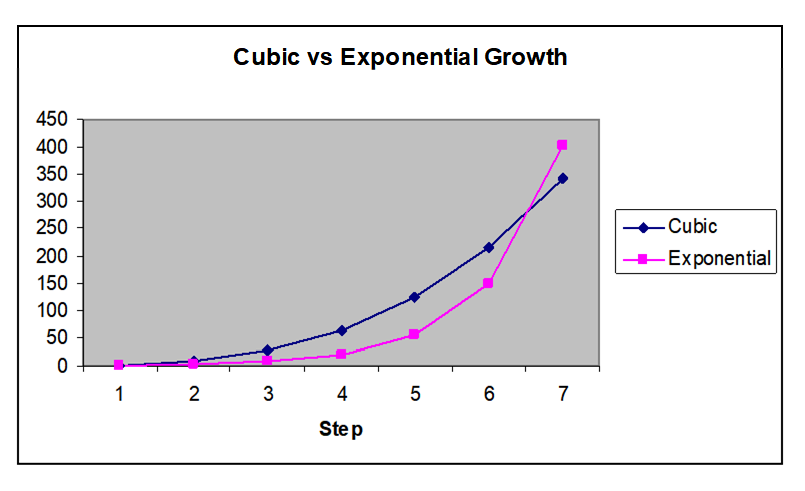 Cubic vs Exponential Growth

450
400
350
300
250
200
150
100
50
0

1 2 3 4 5 6 7

Step

Cubic
Exponential